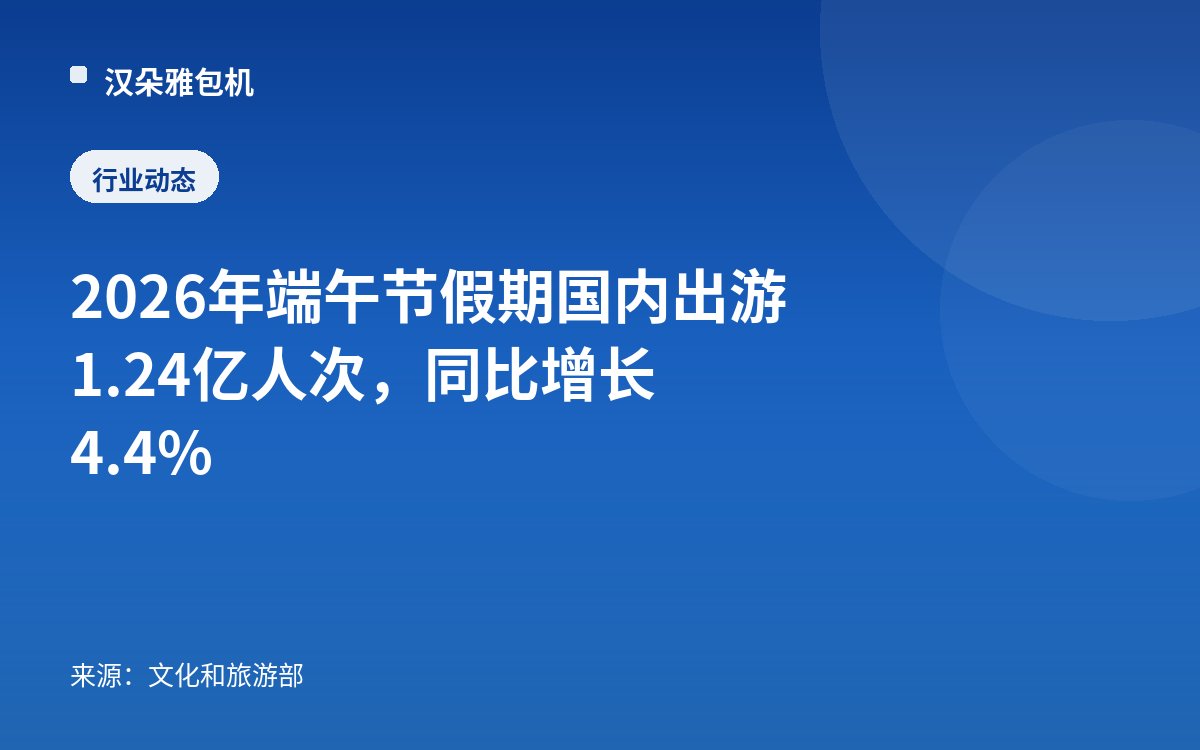 汉朵雅包机

行业动态

2026年端午节假期国内出游1.24亿人次，同比增长4.4%

来源：文化和旅游部